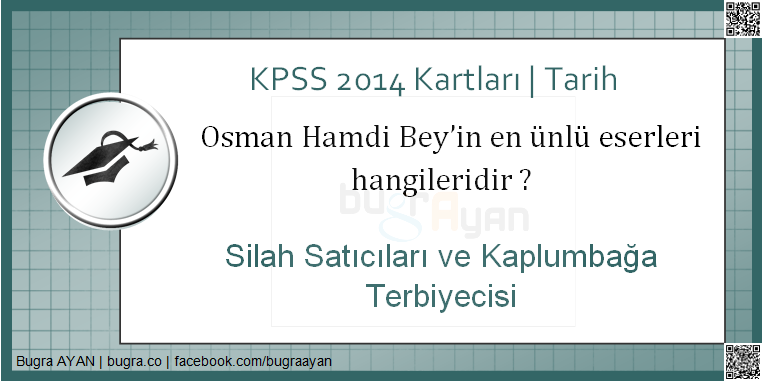 KPSS 2014 Kartları | Tarih

Osman Hamdi Bey'in en ünlü eserleri hangileridir ?

bugrAyan

Silah Satıcıları ve Kaplumbağa Terbiyecisi

Bugra AYAN | bugra.co | facebook.com/bugraayan